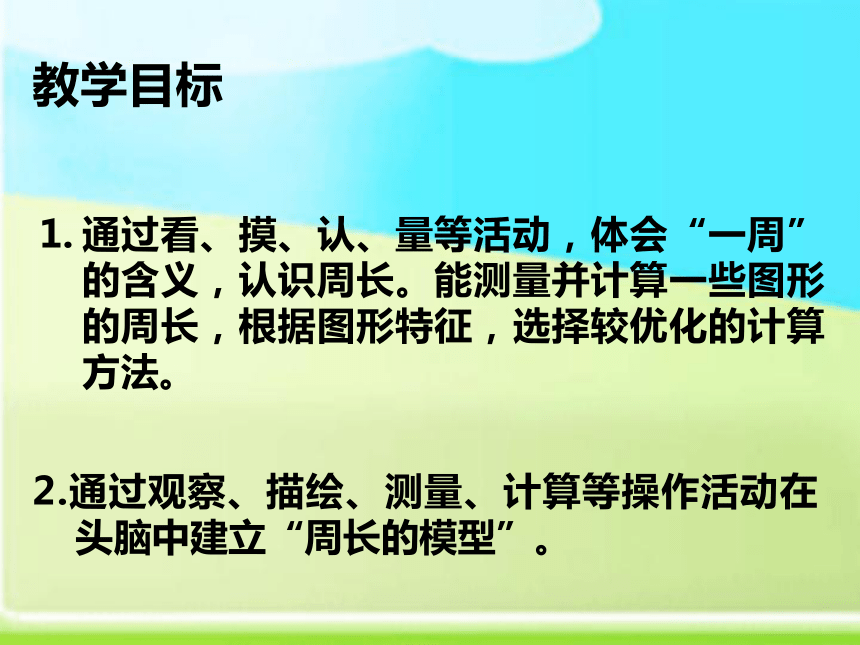 教学目标

1. 通过看、摸、认、量等活动，体会“一周”的含义，认识周长。能测量并计算一些图形的周长，根据图形特征，选择较优化的计算方法。

2.通过观察、描绘、测量、计算等操作活动在头脑中建立“周长的模型”。